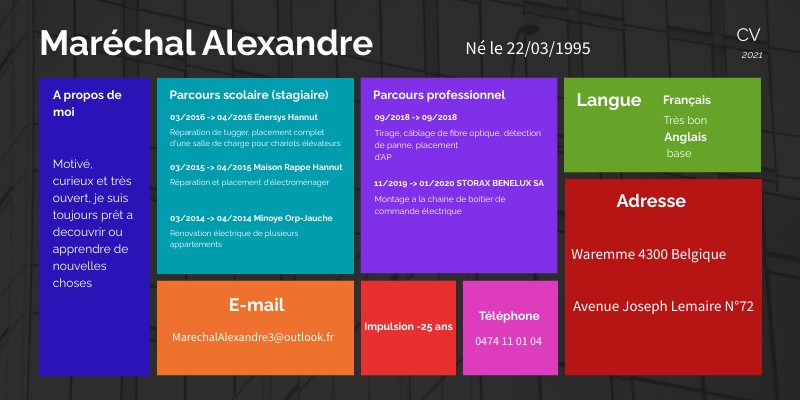 Maréchal Alexandre

Né le 22/03/1995

CV
2021

A propos de moi

Motivé, curieux et très ouvert, je suis toujours prêt a decouvrir ou apprendre de nouvelles choses

Parcours scolaire (stagiaire)

03/2016 -> 04/2016 Enersys Hannut
Réparation de tugger, placement complet d'une salle de charge pour chariots élévateurs

03/2015 -> 04/2015 Maison Rappe Hannut
Réparation et placement d'électroménager

03/2014 -> 04/2014 Minoye Orp-Jauche
Rénovation électrique de plusieurs appartements

Parcours professionnel

09/2018 -> 09/2018
Tirage, câblage de fibre optique, détection de panne, placement d'AP

11/2019 -> 01/2020 STORAX BENELUX SA
Montage a la chaine de boitier de commande électrique

Langue
Français
Très bon
Anglais
base

Adresse

Waremme 4300 Belgique

Avenue Joseph Lemaire N°72

E-mail
MarechalAlexandre3@outlook.fr

Impulsion -25 ans

Téléphone
0474 11 01 04